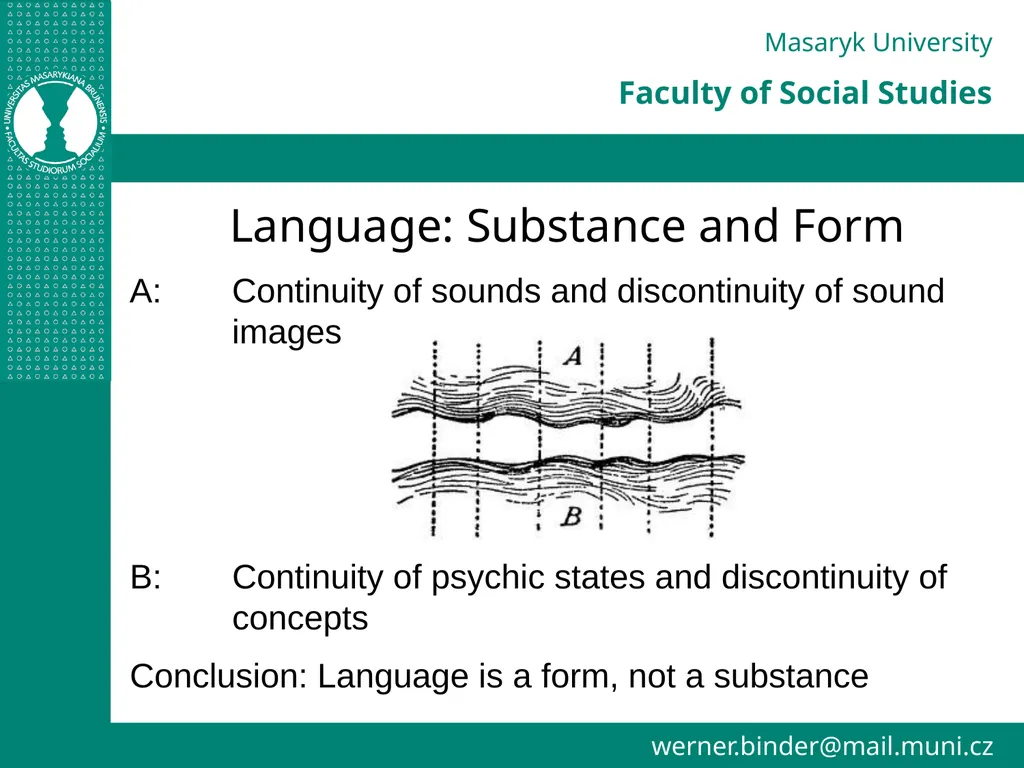 UNIVERSITAS MASARYKIANA BRUNENSIS
FACULTAS STUDIORUM SOCIALIUM

Masaryk University
Faculty of Social Studies

Language: Substance and Form

A: Continuity of sounds and discontinuity of sound images

A

B

B: Continuity of psychic states and discontinuity of concepts

Conclusion: Language is a form, not a substance

werner.binder@mail.muni.cz